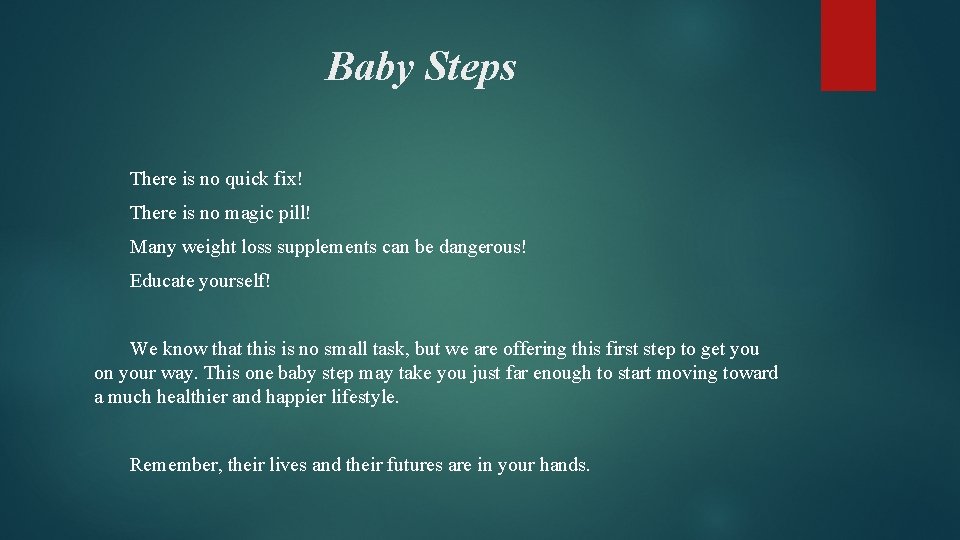 Baby Steps

There is no quick fix!

There is no magic pill!

Many weight loss supplements can be dangerous!

Educate yourself!

We know that this is no small task, but we are offering this first step to get you on your way. This one baby step may take you just far enough to start moving toward a much healthier and happier lifestyle.

Remember, their lives and their futures are in your hands.